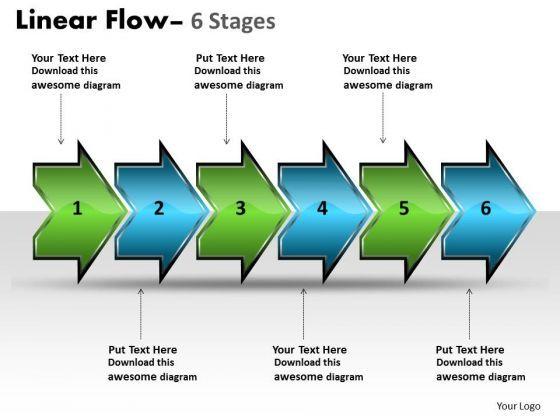 Linear Flow– 6 Stages

Your Text Here
Download this awesome diagram

Put Text Here
Download this awesome diagram

Your Text Here
Download this awesome diagram

1

2

3

4

5

6

Put Text Here
Download this awesome diagram

Your Text Here
Download this awesome diagram

Put Text Here
Download this awesome diagram

Your Logo